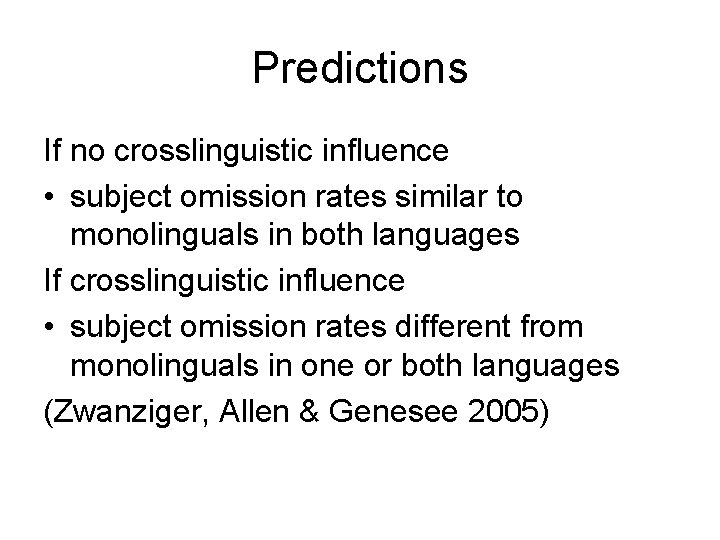 Predictions

If no crosslinguistic influence

• subject omission rates similar to monolinguals in both languages

If crosslinguistic influence

• subject omission rates different from monolinguals in one or both languages

(Zwanziger, Allen & Genesee 2005)